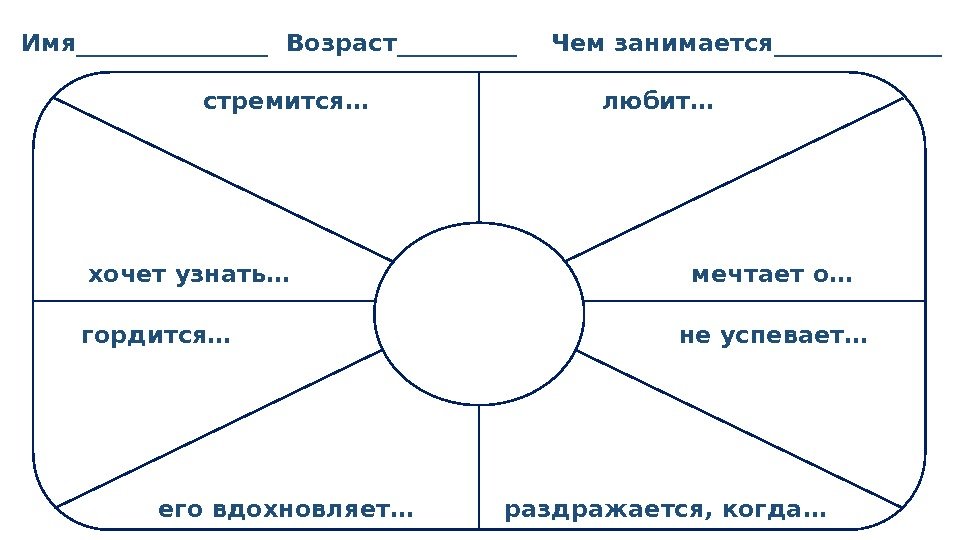 Имя_______________ Возраст_________ Чем занимается_____________

стремится…

любит…

хочет узнать…

мечтает о…

гордится…

не успевает…

его вдохновляет…

раздражается, когда…